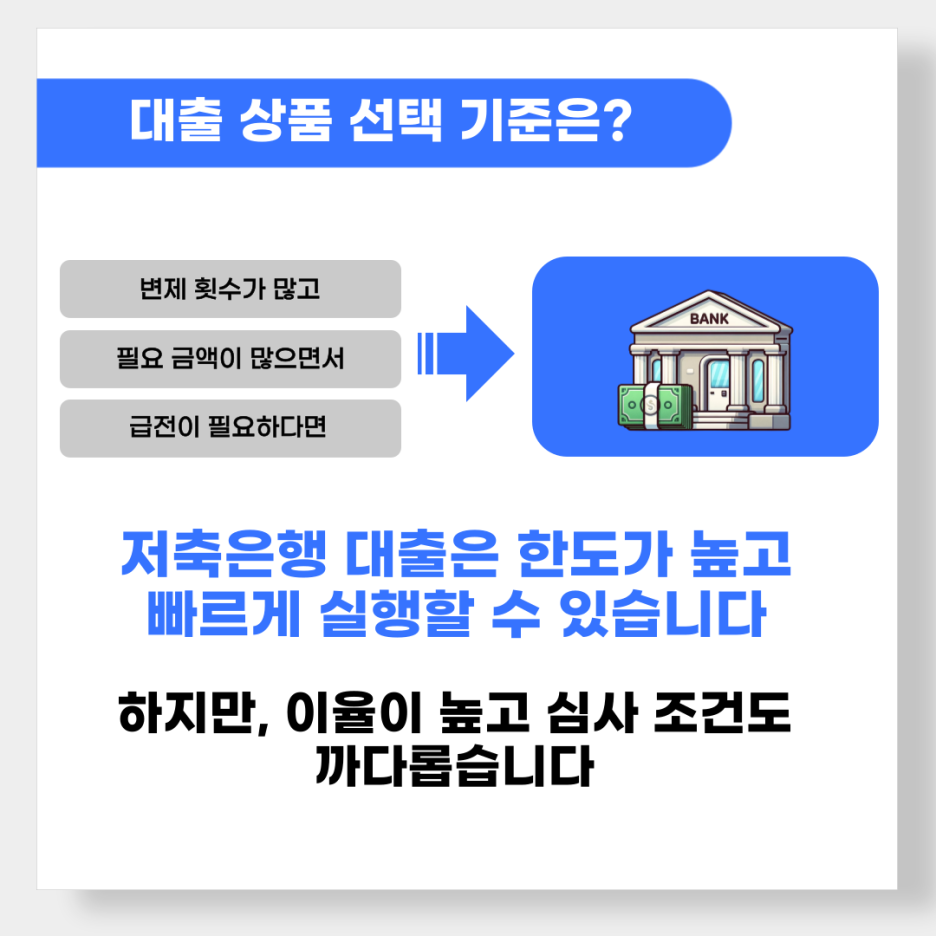 대출 상품 선택 기준은?

변제 횟수가 많고

필요 금액이 많으면서

급전이 필요하다면

BANK

저축은행 대출은 한도가 높고 빠르게 실행할 수 있습니다

하지만, 이율이 높고 심사 조건도 까다롭습니다